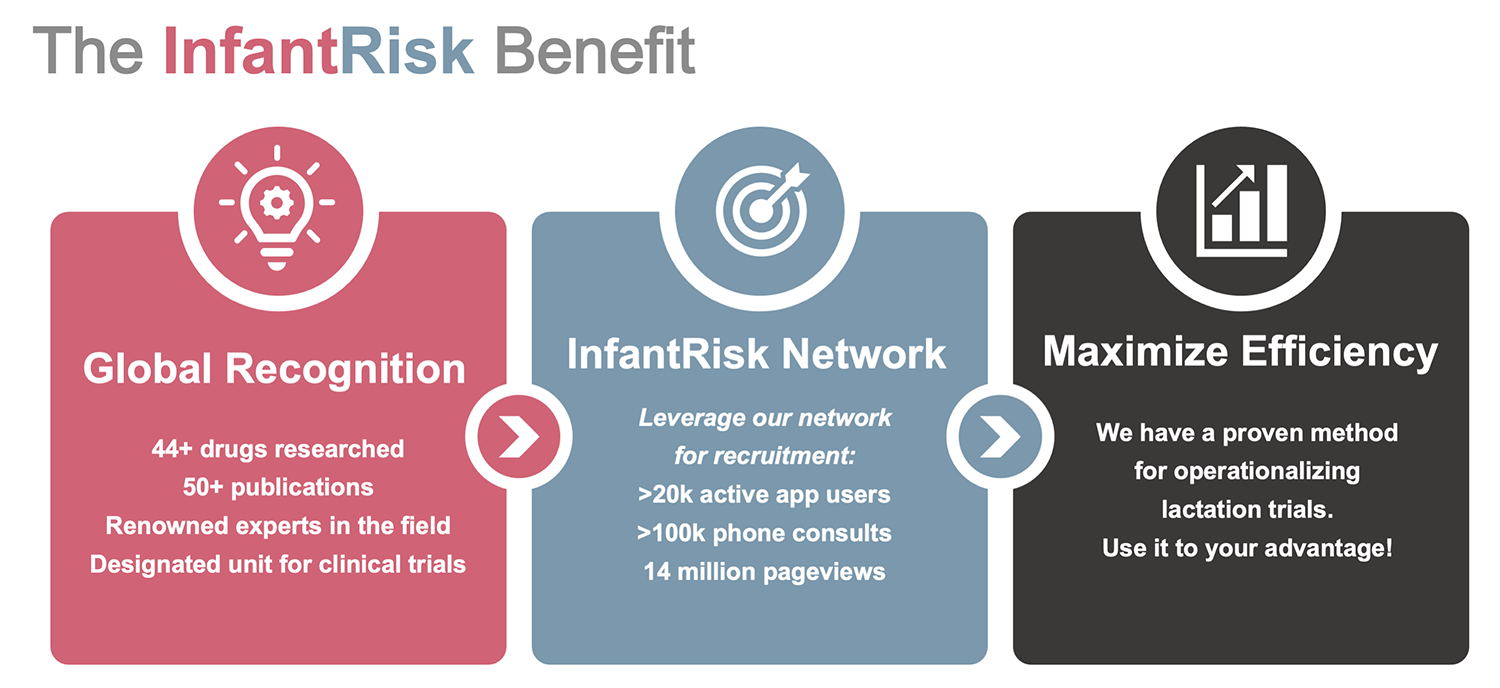 The InfantRisk Benefit

Global Recognition

44+ drugs researched
50+ publications
Renowned experts in the field
Designated unit for clinical trials

InfantRisk Network

Leverage our network for recruitment:
>20k active app users
>100k phone consults
14 million pageviews

Maximize Efficiency

We have a proven method for operationalizing lactation trials.
Use it to your advantage!